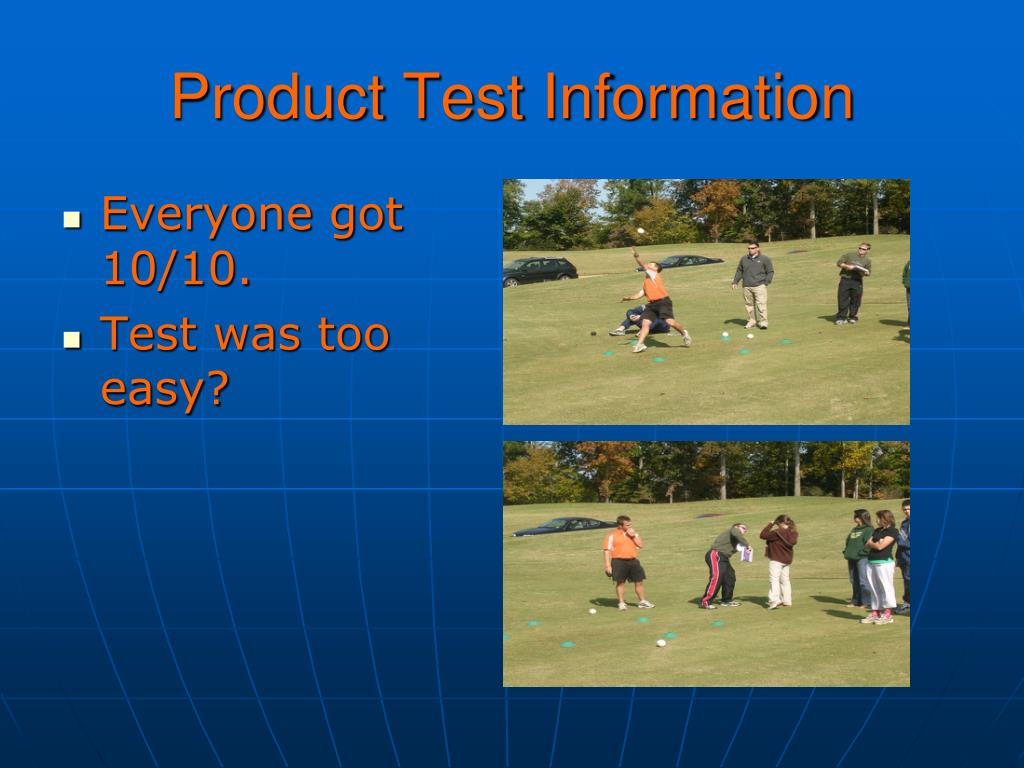 Product Test Information

- Everyone got 10/10.
- Test was too easy?